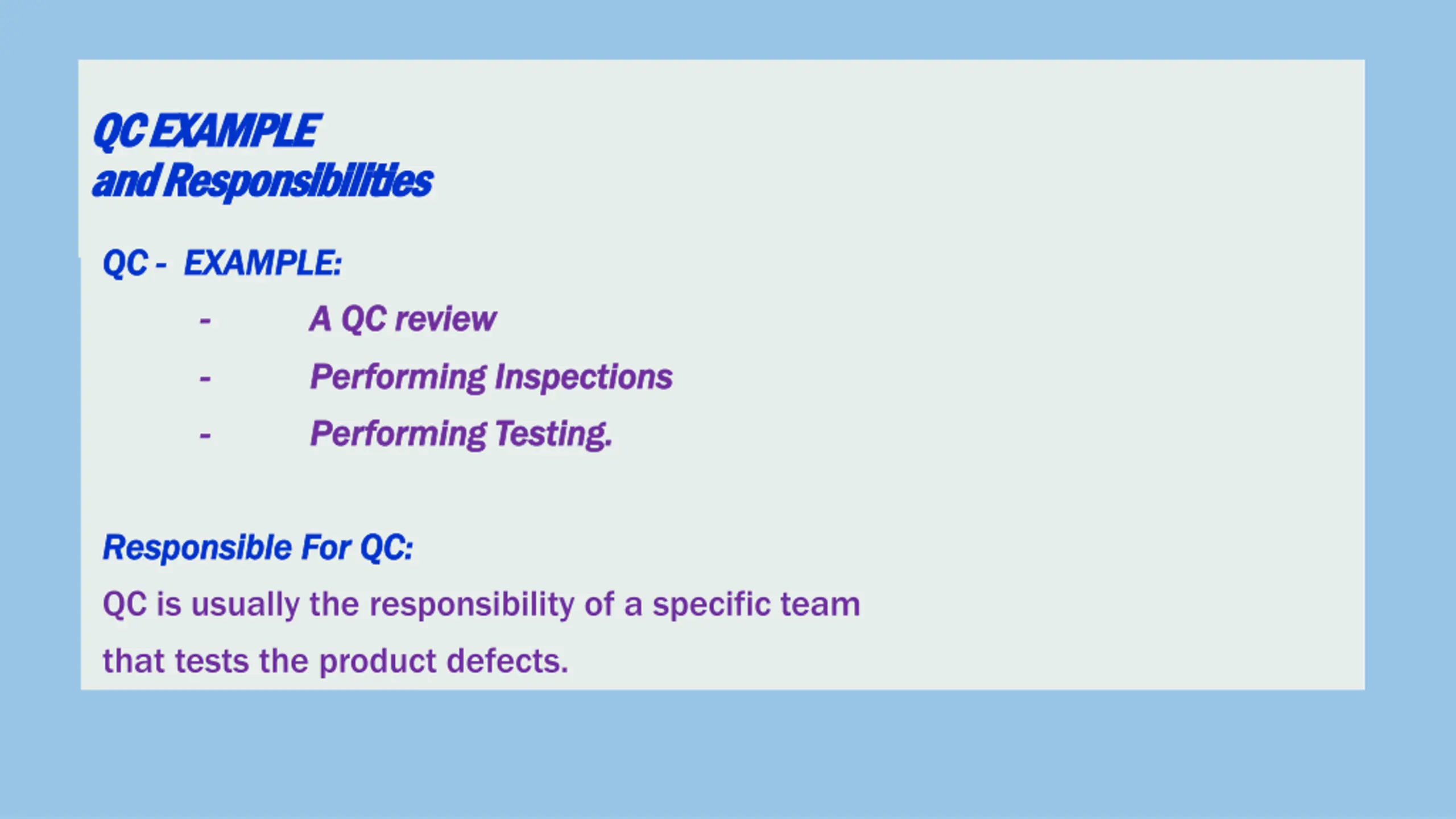 QC EXAMPLE
and Responsibilities

QC - EXAMPLE:

- A QC review
- Performing Inspections
- Performing Testing.

Responsible For QC:

QC is usually the responsibility of a specific team that tests the product defects.